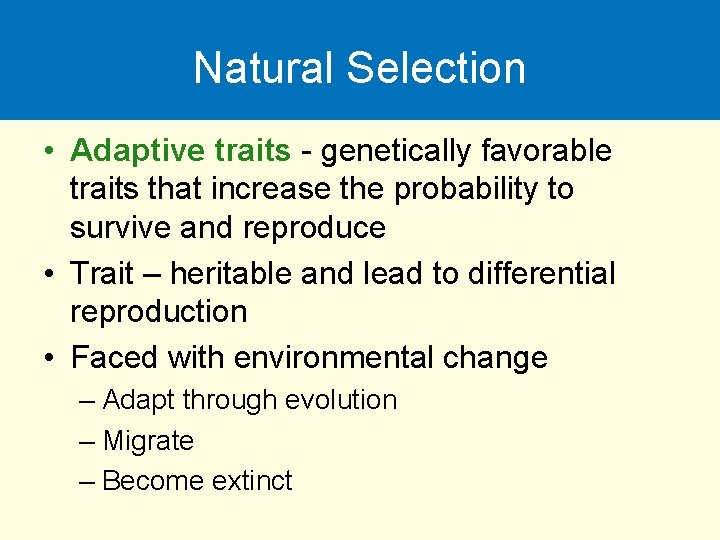 Natural Selection

• Adaptive traits - genetically favorable traits that increase the probability to survive and reproduce

• Trait – heritable and lead to differential reproduction

• Faced with environmental change
– Adapt through evolution
– Migrate
– Become extinct